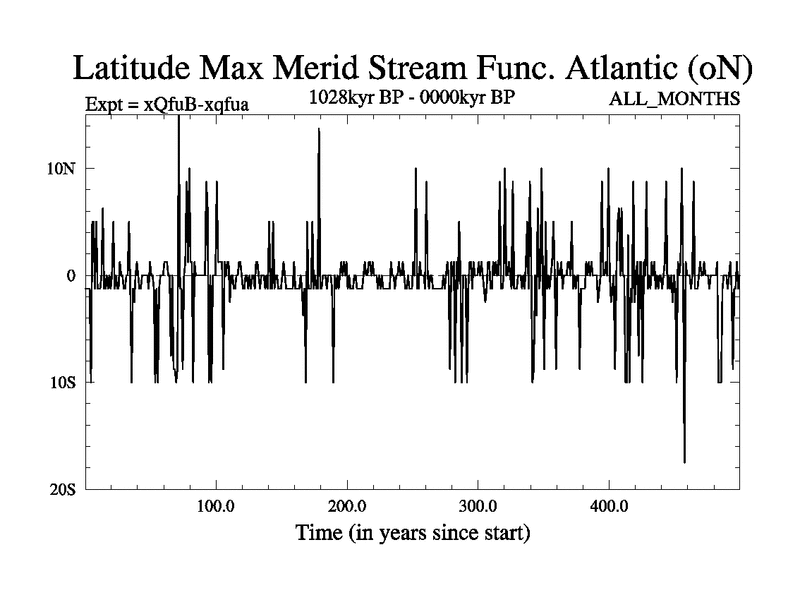 Latitude Max Merid Stream Func. Atlantic (oN)

Expt = xQfuB-xqfua
1028kyr BP - 0000kyr BP
ALL_MONTHS

10N
0
10S
20S

100.0
200.0
300.0
400.0

Time (in years since start)